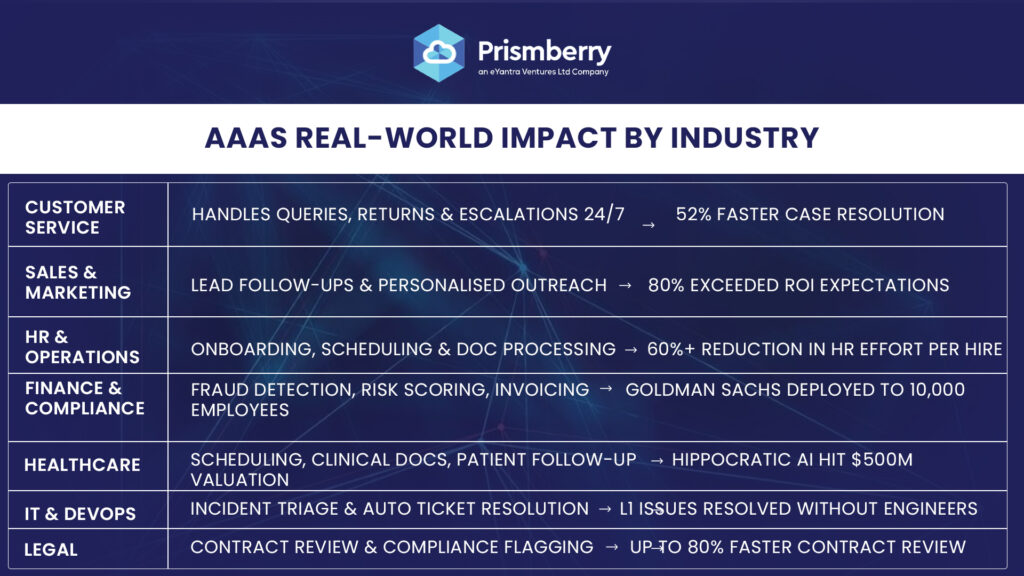 Prismberry
an eYantra Ventures Ltd Company

AAAS REAL-WORLD IMPACT BY INDUSTRY

| | |
|---|---|
| CUSTOMER SERVICE | HANDLES QUERIES, RETURNS & ESCALATIONS 24/7 → 52% FASTER CASE RESOLUTION |
| SALES & MARKETING | LEAD FOLLOW-UPS & PERSONALISED OUTREACH → 80% EXCEEDED ROI EXPECTATIONS |
| HR & OPERATIONS | ONBOARDING, SCHEDULING & DOC PROCESSING → 60%+ REDUCTION IN HR EFFORT PER HIRE |
| FINANCE & COMPLIANCE | FRAUD DETECTION, RISK SCORING, INVOICING → GOLDMAN SACHS DEPLOYED TO 10,000 EMPLOYEES |
| HEALTHCARE | SCHEDULING, CLINICAL DOCS, PATIENT FOLLOW-UP → HIPPOCRATIC AI HIT $500M VALUATION |
| IT & DEVOPS | INCIDENT TRIAGE & AUTO TICKET RESOLUTION → L1 ISSUES RESOLVED WITHOUT ENGINEERS |
| LEGAL | CONTRACT REVIEW & COMPLIANCE FLAGGING → UP TO 80% FASTER CONTRACT REVIEW |